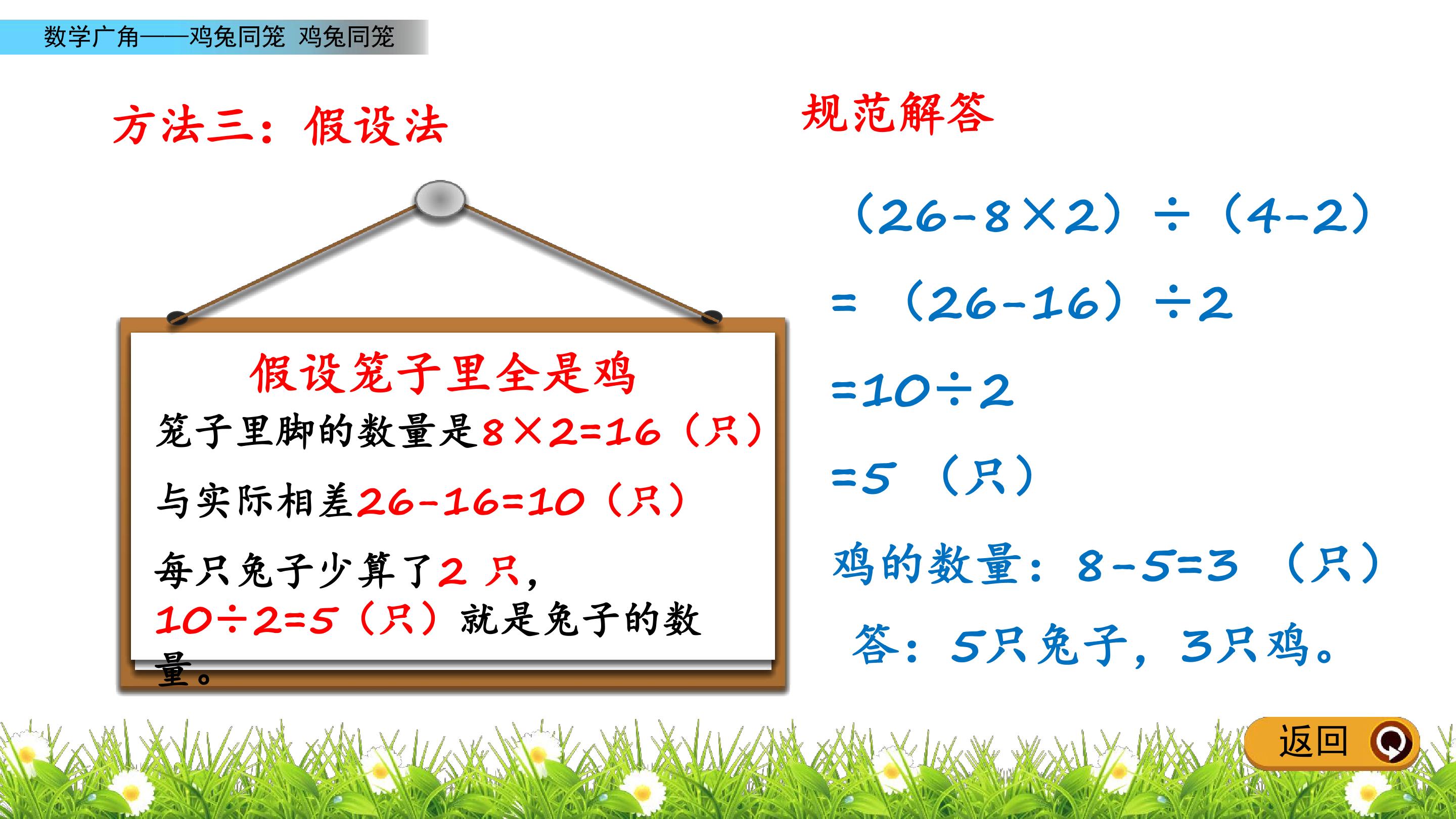 数学广角——鸡兔同笼 鸡兔同笼

方法三：假设法

假设笼子里全是鸡

笼子里脚的数量是$8×2=16$（只）

与实际相差$26-16=10$（只）

每只兔子少算了2 只，$10÷2=5$（只）就是兔子的数量。

规范解答

$(26-8×2)÷(4-2)$

$=(26-16)÷2$

$=10÷2$

$=5$（只）

鸡的数量：$8-5=3$（只）

答：5只兔子，3只鸡。

返回